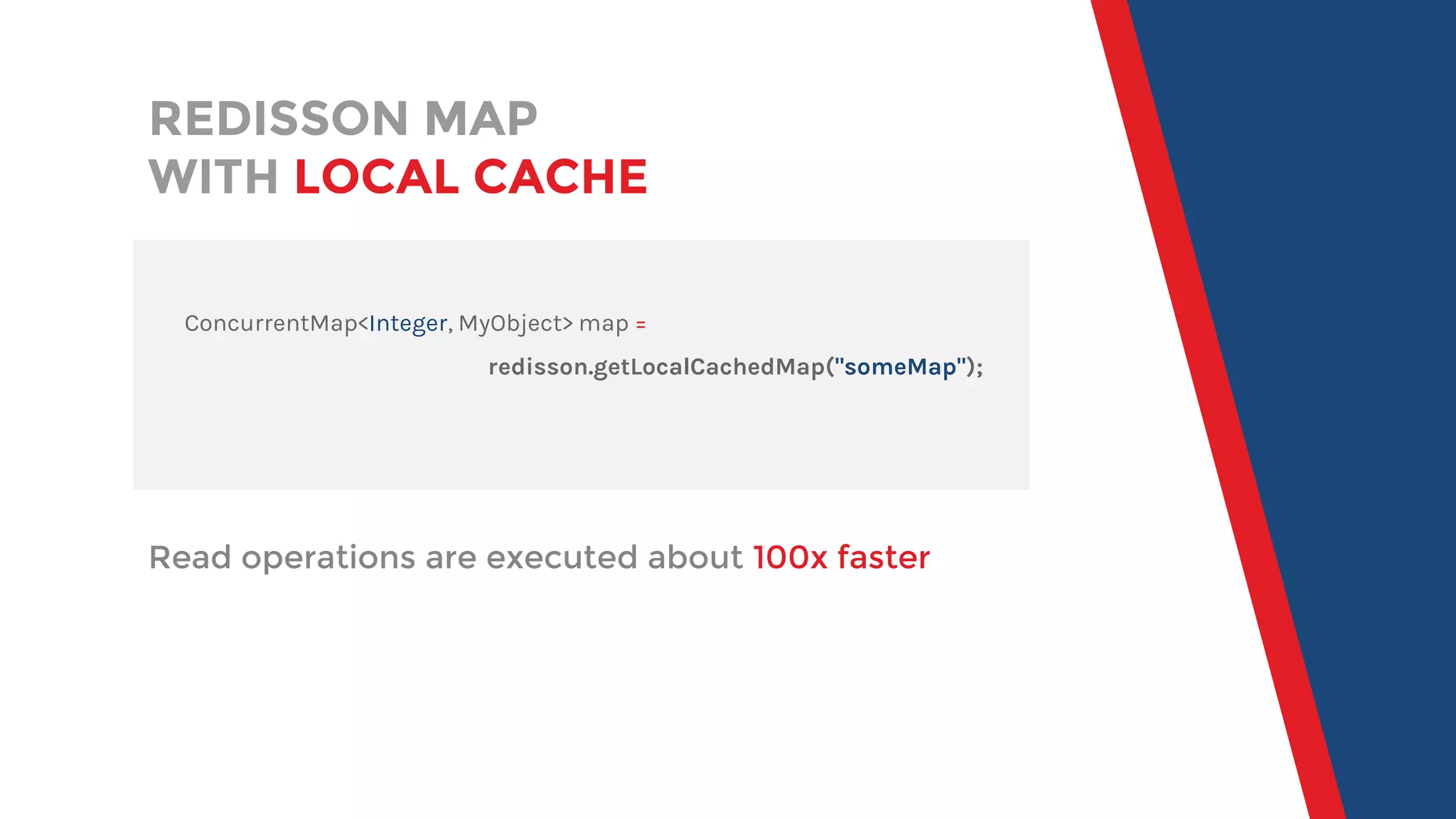 REDISSON MAP
WITH LOCAL CACHE

ConcurrentMap<Integer, MyObject> map =
redisson.getLocalCachedMap("someMap");

Read operations are executed about 100x faster